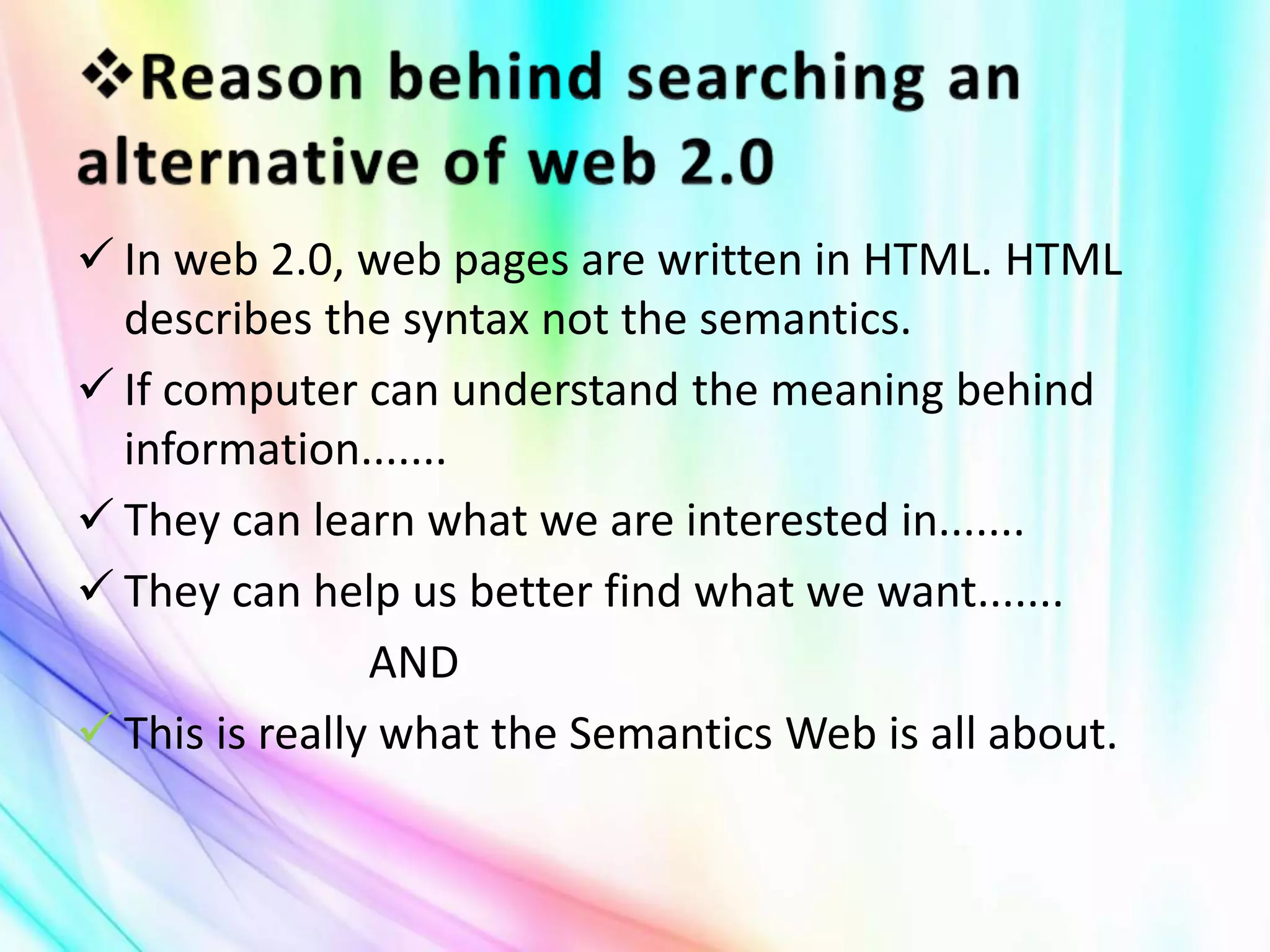 ❖Reason behind searching an alternative of web 2.0

✓ In web 2.0, web pages are written in HTML. HTML describes the syntax not the semantics.

✓ If computer can understand the meaning behind information.......

✓ They can learn what we are interested in.......

✓ They can help us better find what we want.......

AND

✓ This is really what the Semantics Web is all about.